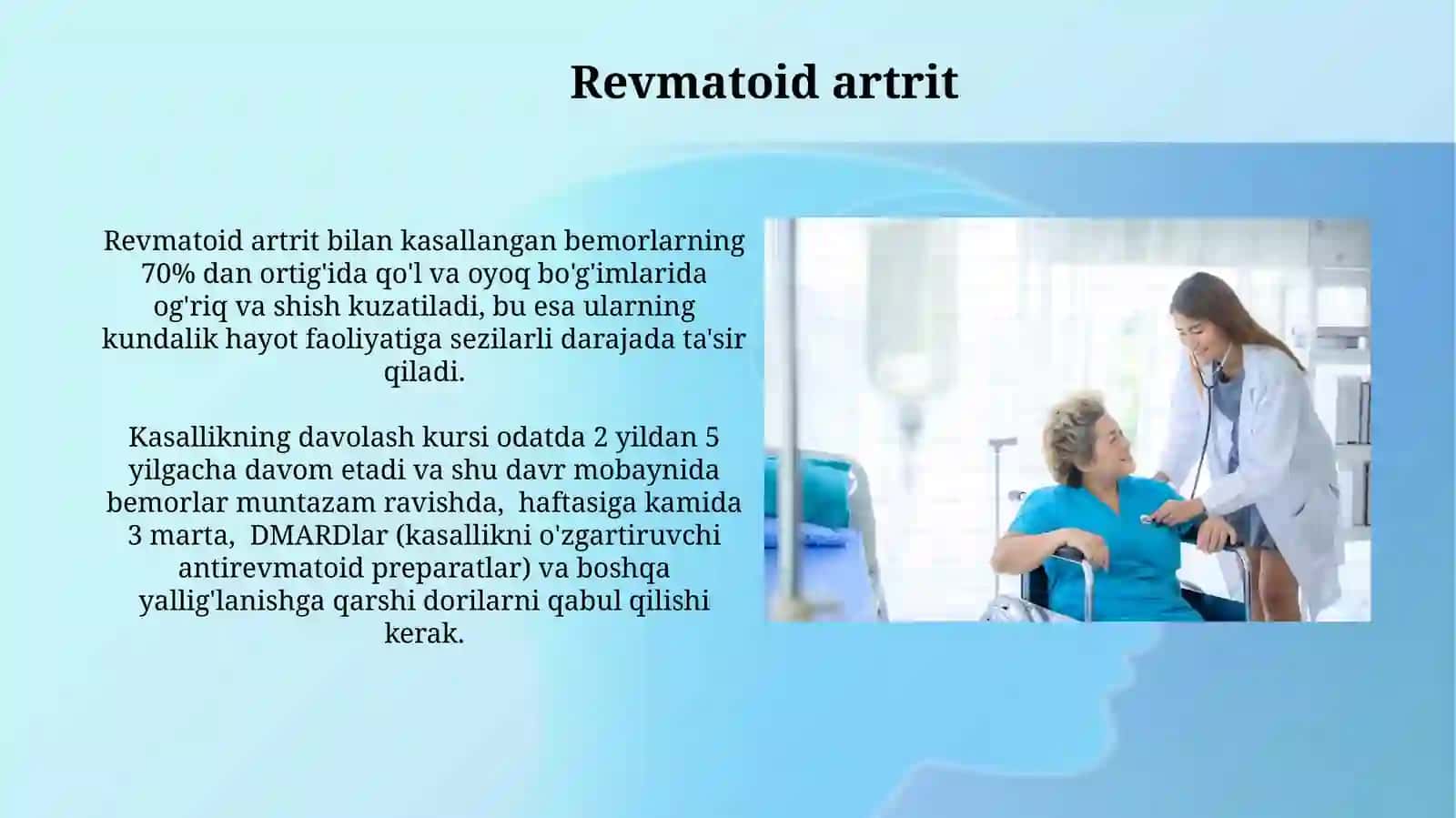 Revmatoid artrit

Revmatoid artrit bilan kasallangan bemorlarning 70% dan ortig'ida qo'l va oyoq bo'g'imlarida og'riq va shish kuzatiladi, bu esa ularning kundalik hayot faoliyatiga sezilarli darajada ta'sir qiladi.

Kasallikning davolash kursi odatda 2 yildan 5 yilgacha davom etadi va shu davr mobaynida bemorlar muntazam ravishda,  haftasiga kamida 3 marta,  DMARDlar (kasallikni o'zgartiruvchi antirevmatoid preparatlar) va boshqa yallig'lanishga qarshi dorilarni qabul qilishi kerak.